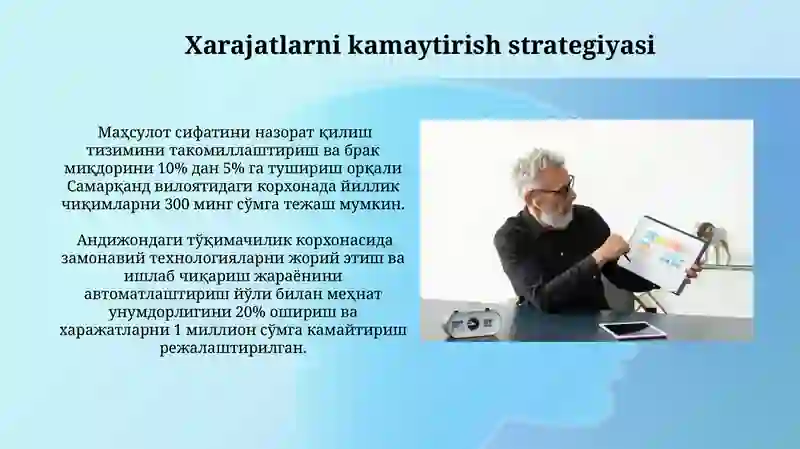 Xarajatlarni kamaytirish strategiyasi

Маҳсулот сифатини назорат қилиш тизимини такомиллаштириш ва брак миқдорини 10% дан 5% га тушириш орқали Самарқанд вилоятидаги корхонада йиллик чиқимларни 300 минг сўмга тежаш мумкин.

Андижондаги тўқимачилик корхонасида замонавий технологияларни жорий этиш ва ишлаб чиқариш жараёнини автоматлаштириш йўли билан меҳнат унумдорлигини 20% ошириш ва харажатларни 1 миллион сўмга камайтириш режалаштирилган.